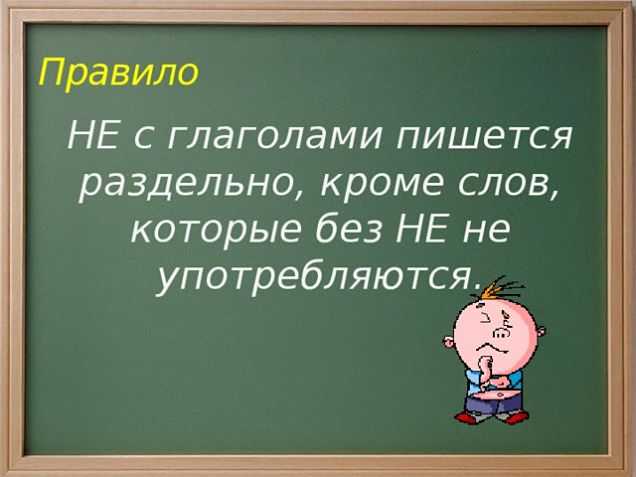 Правило

НЕ с глаголами пишется раздельно, кроме слов, которые без НЕ не употребляются.